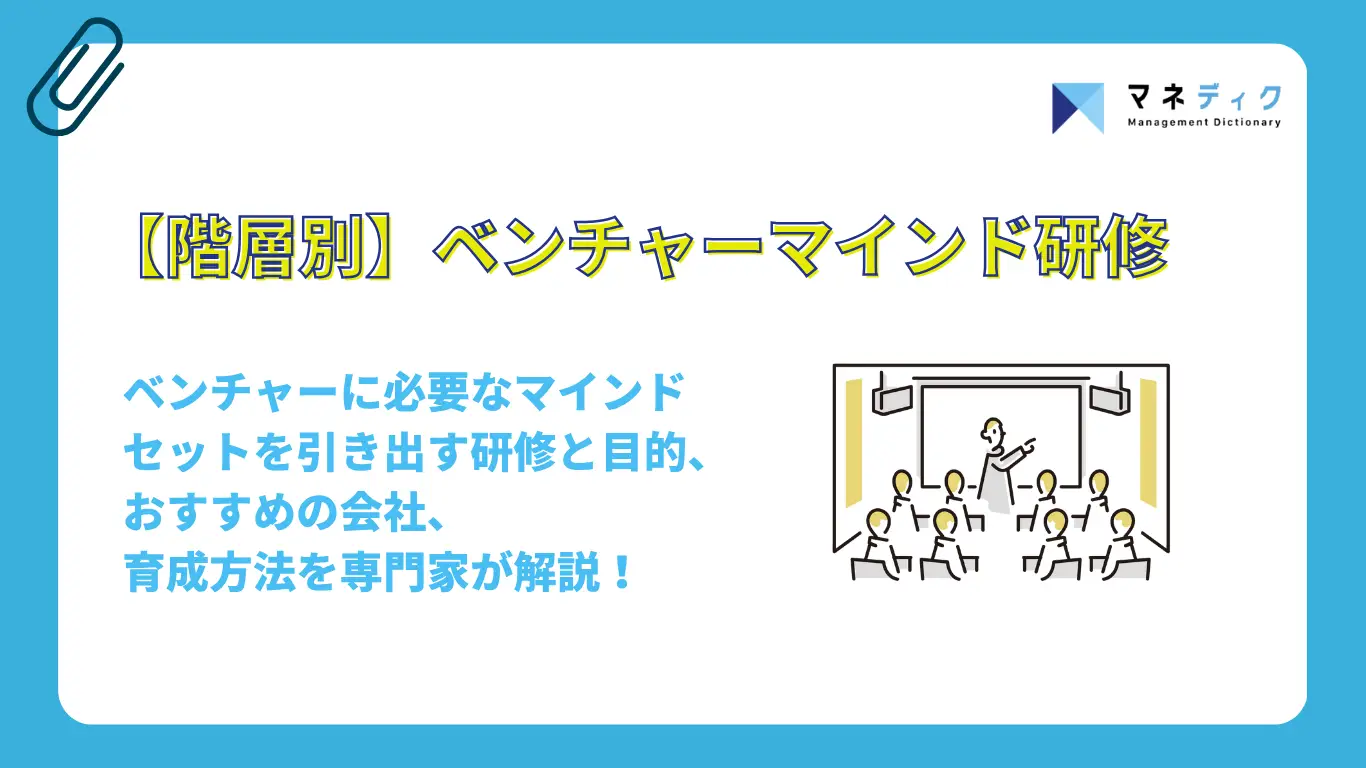 マネディク
Management Dictionary

【階層別】ベンチャーマインド研修

ベンチャーに必要なマインドセットを引き出す研修と目的、おすすめの会社、育成方法を専門家が解説！